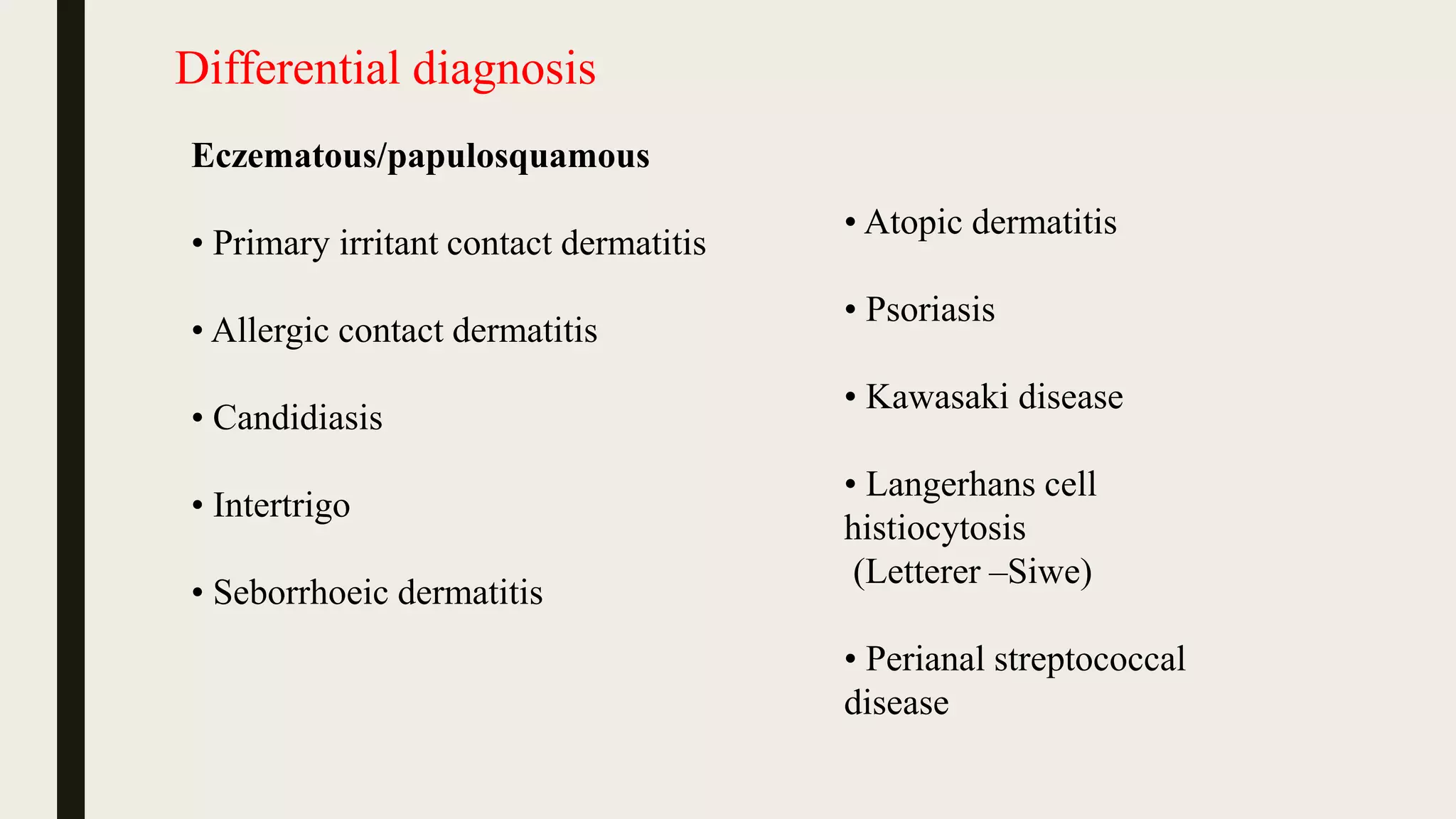 Differential diagnosis

Eczematous/papulosquamous

• Primary irritant contact dermatitis

• Allergic contact dermatitis

• Candidiasis

• Intertrigo

• Seborrhoeic dermatitis

• Atopic dermatitis

• Psoriasis

• Kawasaki disease

• Langerhans cell histiocytosis (Letterer –Siwe)

• Perianal streptococcal disease